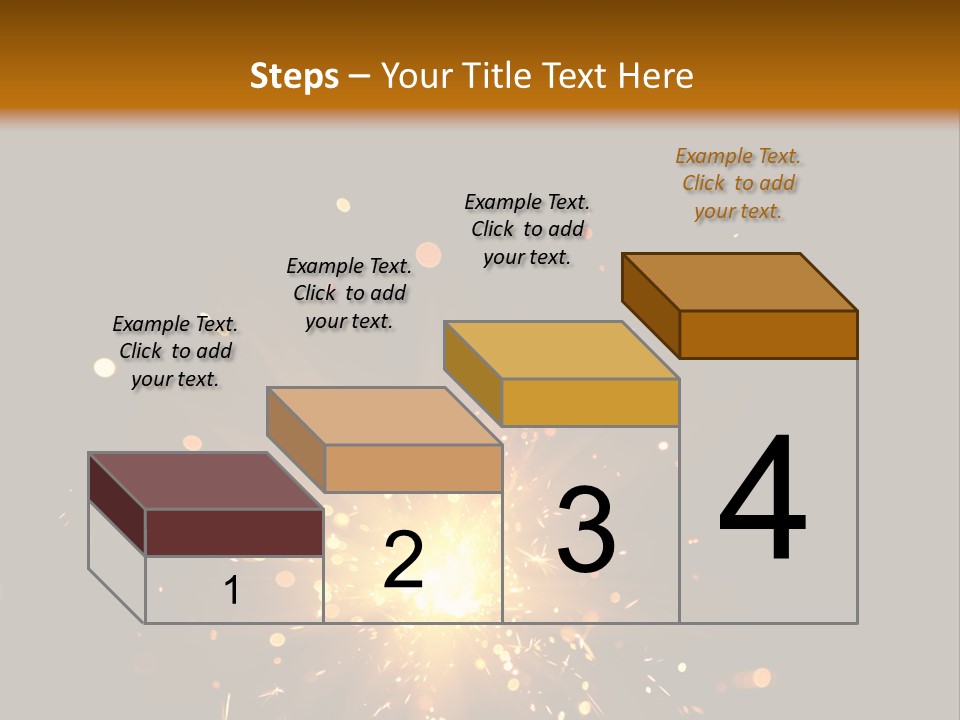 Steps – Your Title Text Here

Example Text.
Click to add
your text.

Example Text.
Click to add
your text.

Example Text.
Click to add
your text.

Example Text.
Click to add
your text.

1

2

3

4